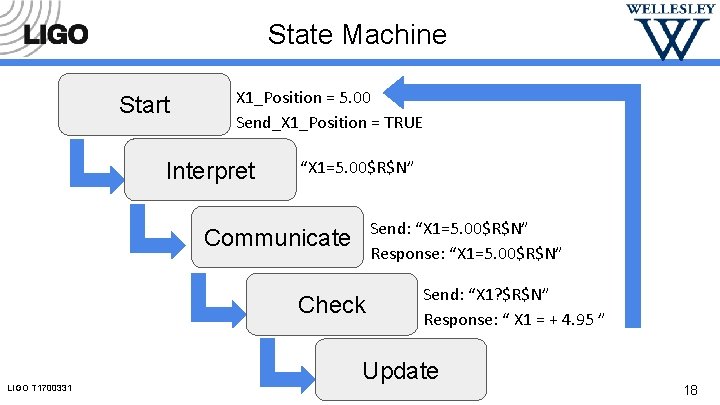 LIGO

State Machine

WELLESLEY
W

Start

X1_Position = 5.00
Send_X1_Position = TRUE

Interpret

“X1=5.00$R$N”

Communicate

Send: “X1=5.00$R$N”
Response: “X1=5.00$R$N”

Check

Send: “X1?$R$N”
Response: “ X1 = + 4.95 ”

Update

LIGO T1700331

18